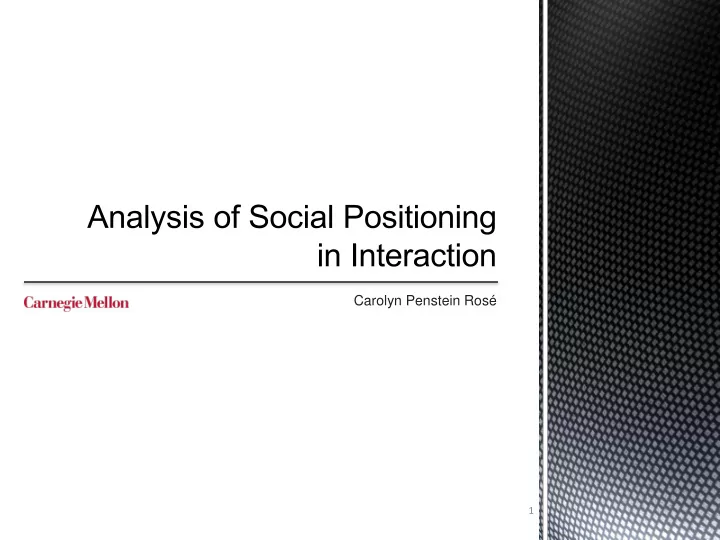 Analysis of Social Positioning in Interaction

Carnegie Mellon

Carolyn Penstein Rosé

1